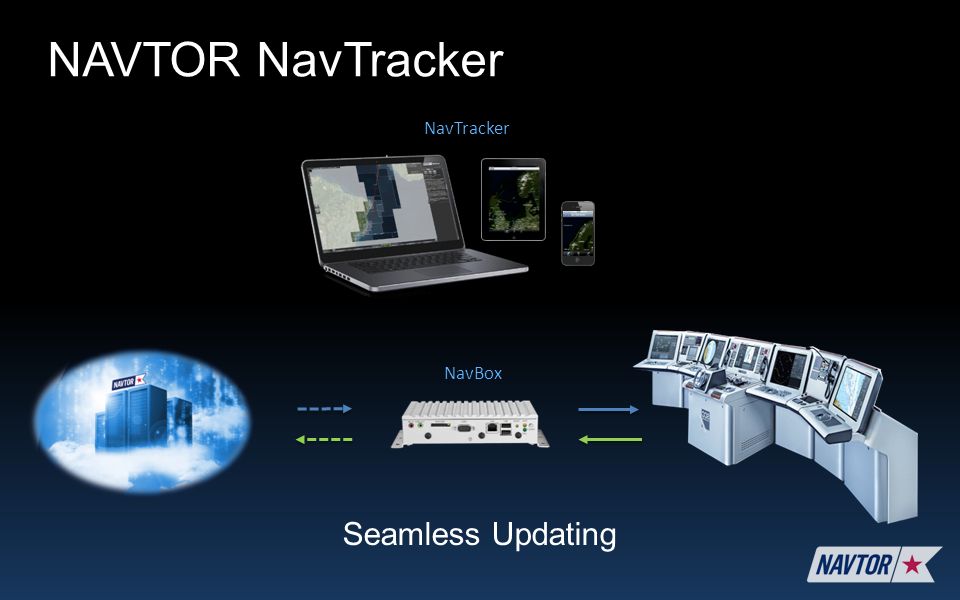 NAVTOR NavTracker

NavTracker

NAVTOR

NavBox

Seamless Updating

NAVTOR